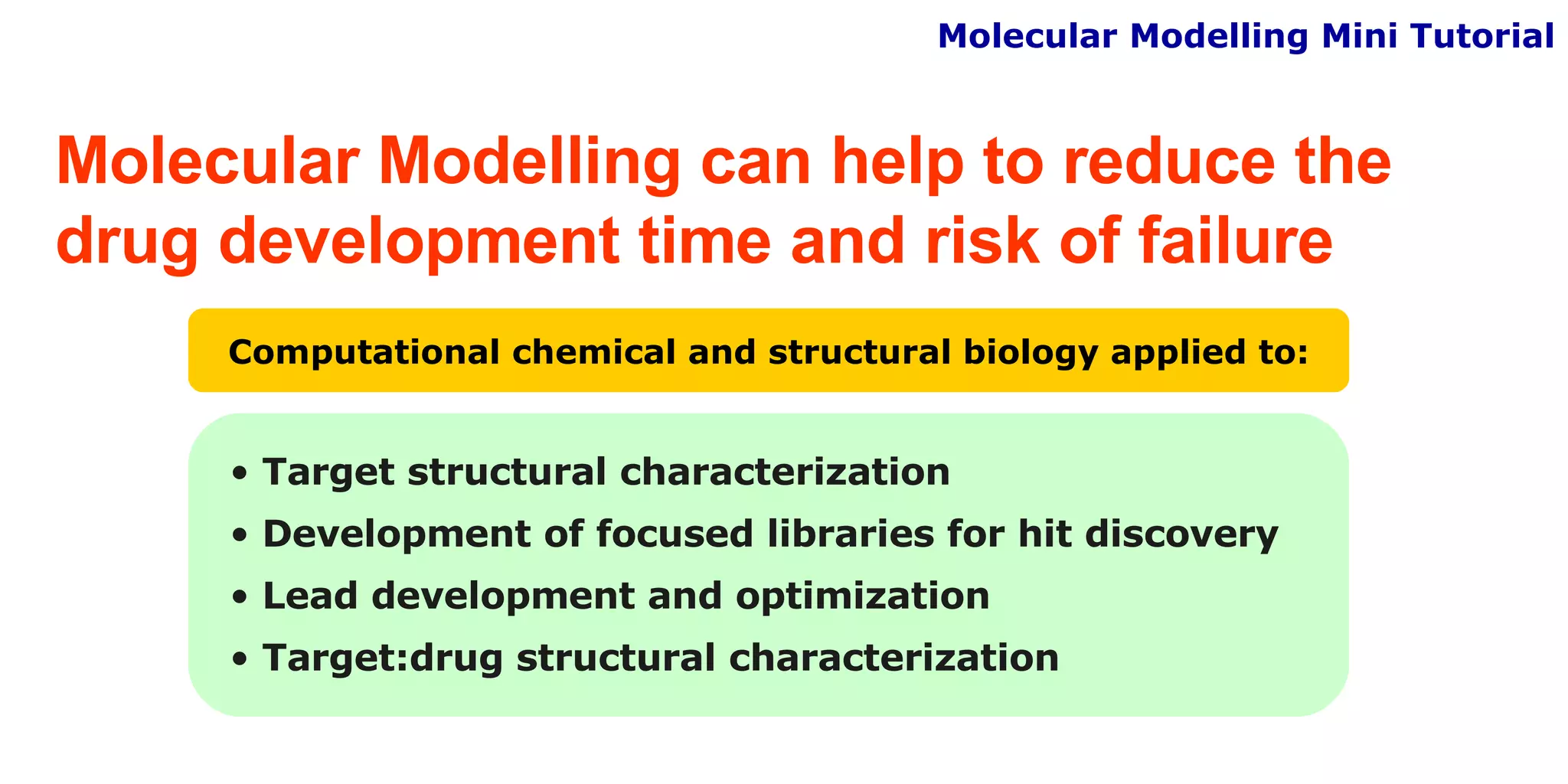 Molecular Modelling Mini Tutorial

Molecular Modelling can help to reduce the drug development time and risk of failure

Computational chemical and structural biology applied to:

• Target structural characterization
• Development of focused libraries for hit discovery
• Lead development and optimization
• Target:drug structural characterization